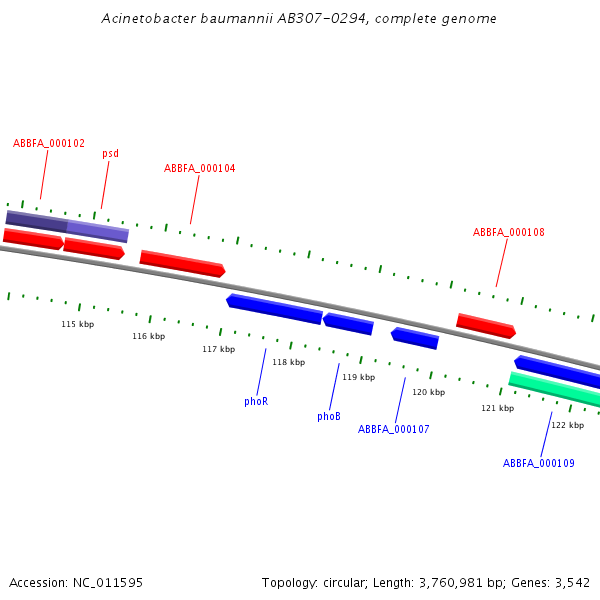 Acinetobacter baumannii AB307-0294, complete genome

ABBFA_000102
psd
ABBFA_000104
ABBFA_000108

115 kbp
116 kbp
117 kbp
118 kbp
119 kbp
120 kbp
121 kbp
122 kbp

phoR
phoB
ABBFA_000107
ABBFA_000109

Accession: NC_011595
Topology: circular; Length: 3,760,981 bp; Genes: 3,542